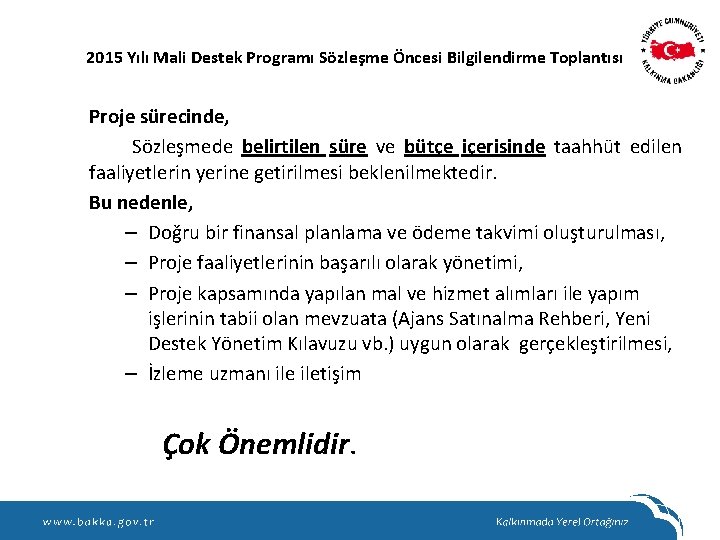 2015 Yılı Mali Destek Programı Sözleşme Öncesi Bilgilendirme Toplantısı

TÜRKİYE CUMHURİYETİ KALKINMA BAKANLIĞI

Proje sürecinde,

Sözleşmede belirtilen süre ve bütçe içerisinde taahhüt edilen faaliyetlerin yerine getirilmesi beklenilmektedir.

Bu nedenle,

– Doğru bir finansal planlama ve ödeme takvimi oluşturulması,
– Proje faaliyetlerinin başarılı olarak yönetimi,
– Proje kapsamında yapılan mal ve hizmet alımları ile yapım işlerinin tabii olan mevzuata (Ajans Satınalma Rehberi, Yeni Destek Yönetim Kılavuzu vb.) uygun olarak gerçekleştirilmesi,
– İzleme uzmanı ile iletişim

Çok Önemlidir.

www.bakka.gov.tr

Kalkınmada Yerel Ortağınız